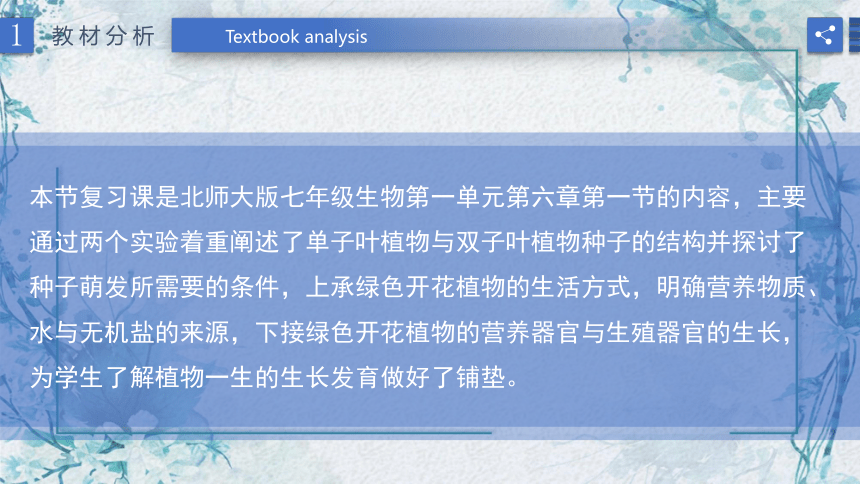 1 教材分析 Textbook analysis

本节复习课是北师大版七年级生物第一单元第六章第一节的内容，主要通过两个实验着重阐述了单子叶植物与双子叶植物种子的结构并探讨了种子萌发所需要的条件，上承绿色开花植物的生活方式，明确营养物质、水与无机盐的来源，下接绿色开花植物的营养器官与生殖器官的生长，为学生了解植物一生的生长发育做好了铺垫。